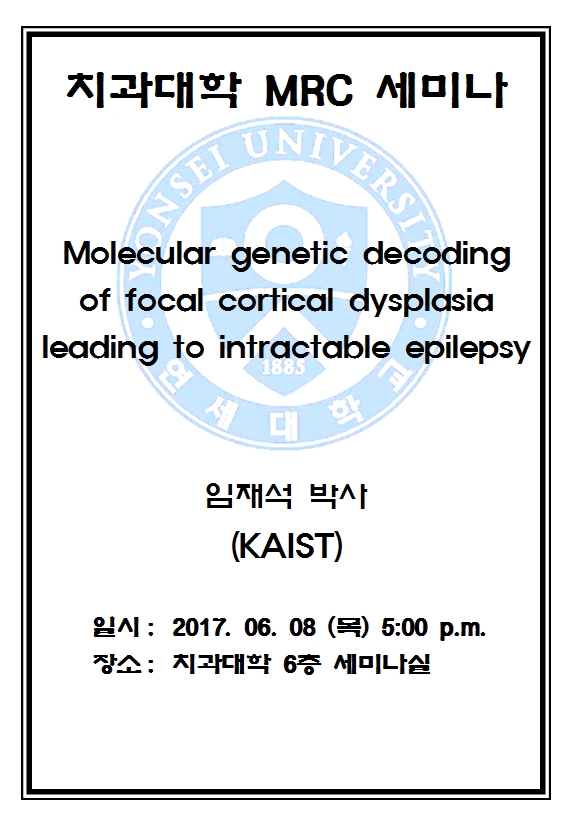 치과대학 MRC 세미나

YONSEI UNIVERSITY
1885
연세대학교

Molecular genetic decoding of focal cortical dysplasia leading to intractable epilepsy

임재석 박사
(KAIST)

일시 : 2017. 06. 08 (목) 5:00 p.m.
장소 : 치과대학 6층 세미나실